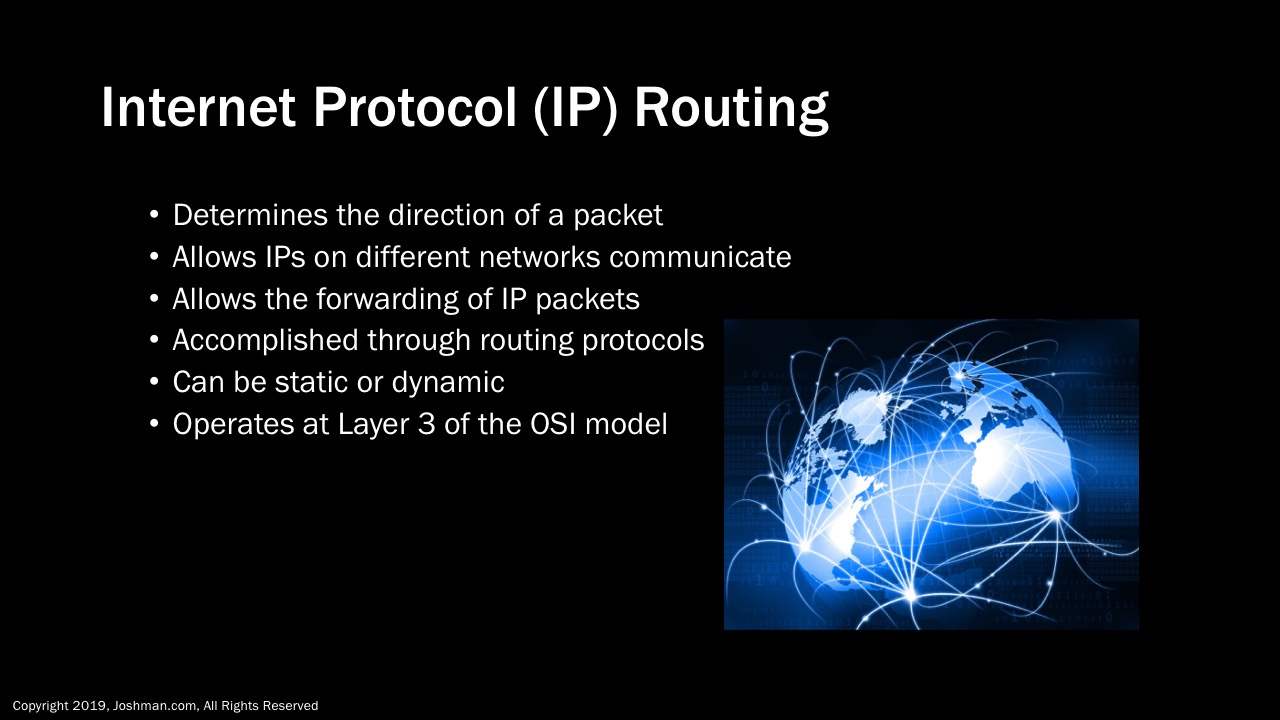 Internet Protocol (IP) Routing

• Determines the direction of a packet
• Allows IPs on different networks communicate
• Allows the forwarding of IP packets
• Accomplished through routing protocols
• Can be static or dynamic
• Operates at Layer 3 of the OSI model

Copyright 2019, Joshman.com, All Rights Reserved